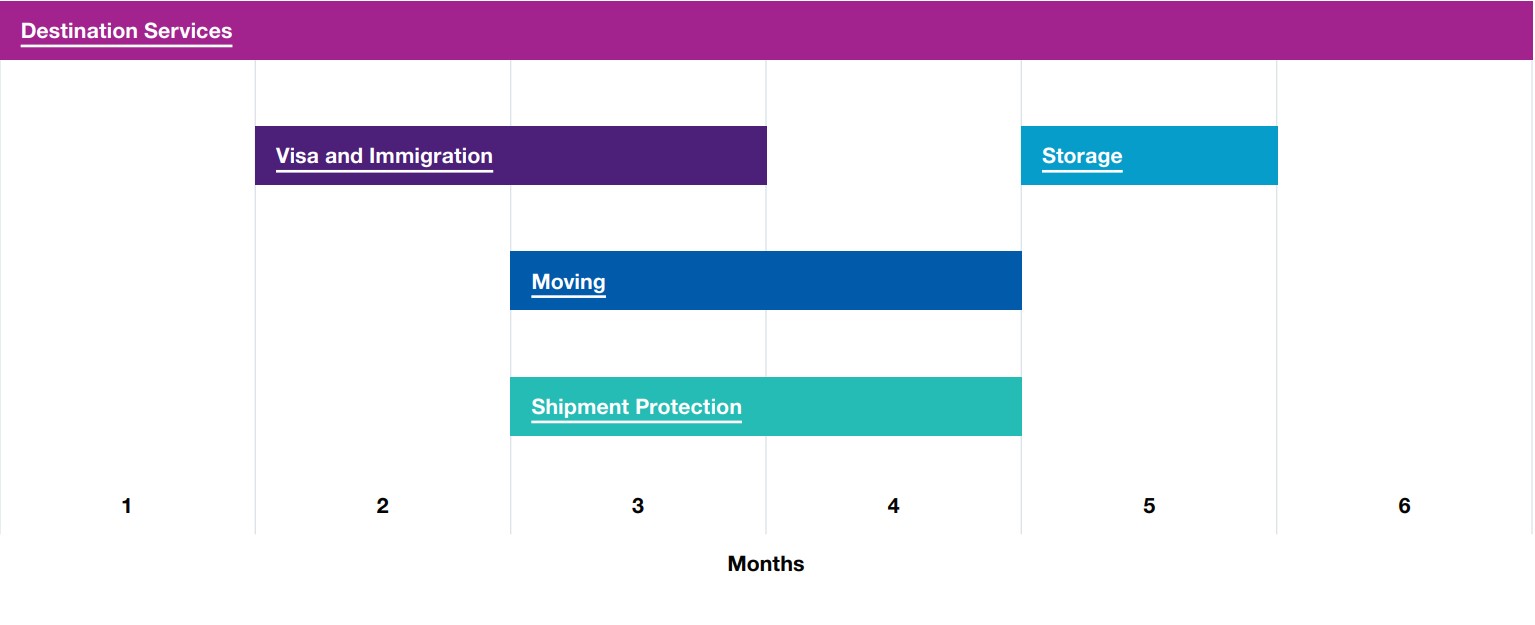 Destination Services

Visa and Immigration

Storage

Moving

Shipment Protection

1 2 3 4 5 6

Months